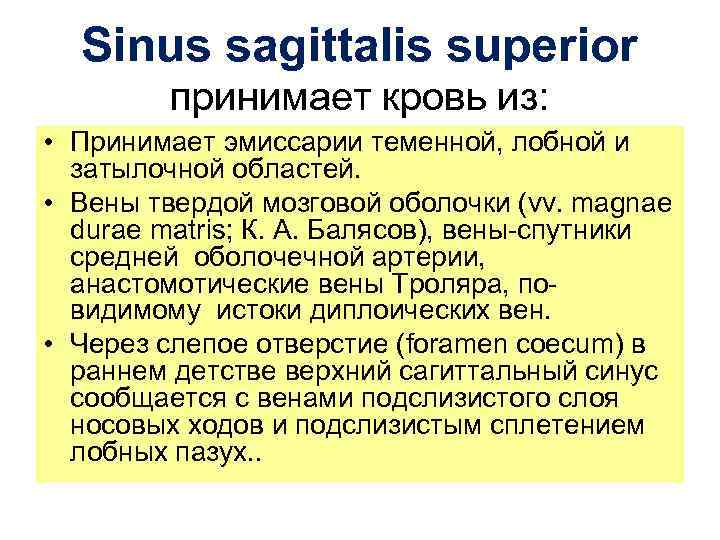 Sinus sagittalis superior

принимает кровь из:

• Принимает эмиссарии теменной, лобной и затылочной областей.
• Вены твердой мозговой оболочки (vv. magnae durae matris; К. А. Балясов), вены-спутники средней оболочечной артерии, анастомотические вены Троляра, по-видимому истоки диплоических вен.
• Через слепое отверстие (foramen coecum) в раннем детстве верхний сагиттальный синус сообщается с венами подслизистого слоя носовых ходов и подслизистым сплетением лобных пазух..